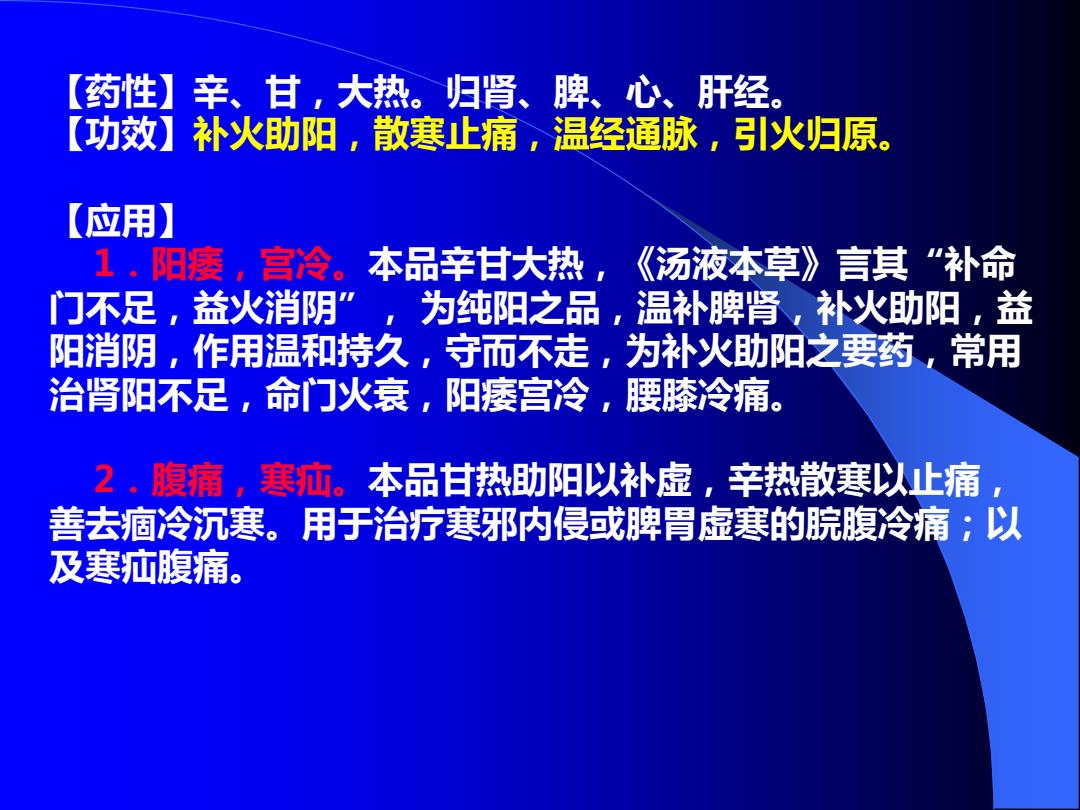 【药性】辛、甘，大热。归肾、脾、心、肝经。
【功效】补火助阳，散寒止痛，温经通脉，引火归原。

【应用】

1．阳痿，宫冷。本品辛甘大热，《汤液本草》言其“补命门不足，益火消阴”，为纯阳之品，温补脾肾，补火助阳，益阳消阴，作用温和持久，守而不走，为补火助阳之要药，常用治肾阳不足，命门火衰，阳痿宫冷，腰膝冷痛。

2．腹痛，寒疝。本品甘热助阳以补虚，辛热散寒以止痛，善去痼冷沉寒。用于治疗寒邪内侵或脾胃虚寒的脘腹冷痛；以及寒疝腹痛。